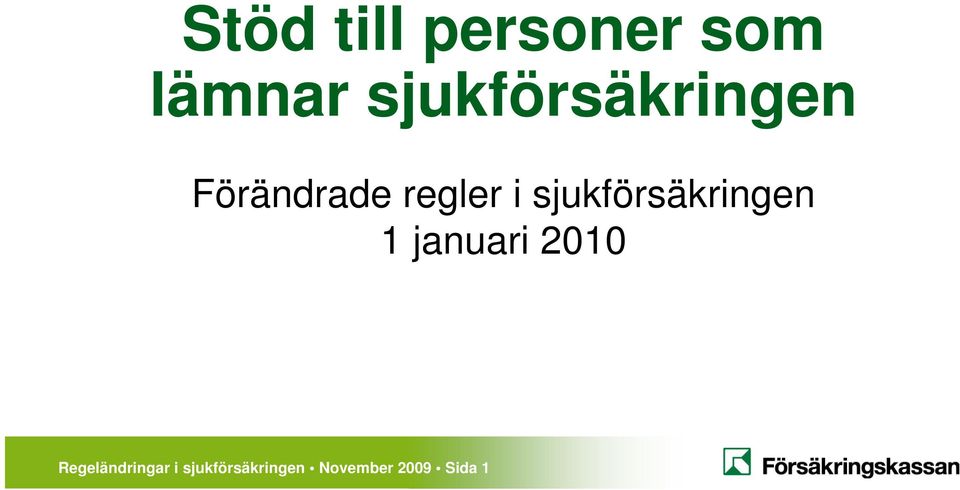 Stöd till personer som lämnar sjukförsäkringen

Förändrade regler i sjukförsäkringen
1 januari 2010

Regeländringar i sjukförsäkringen • November 2009 • Sida 1

Försäkringskassan